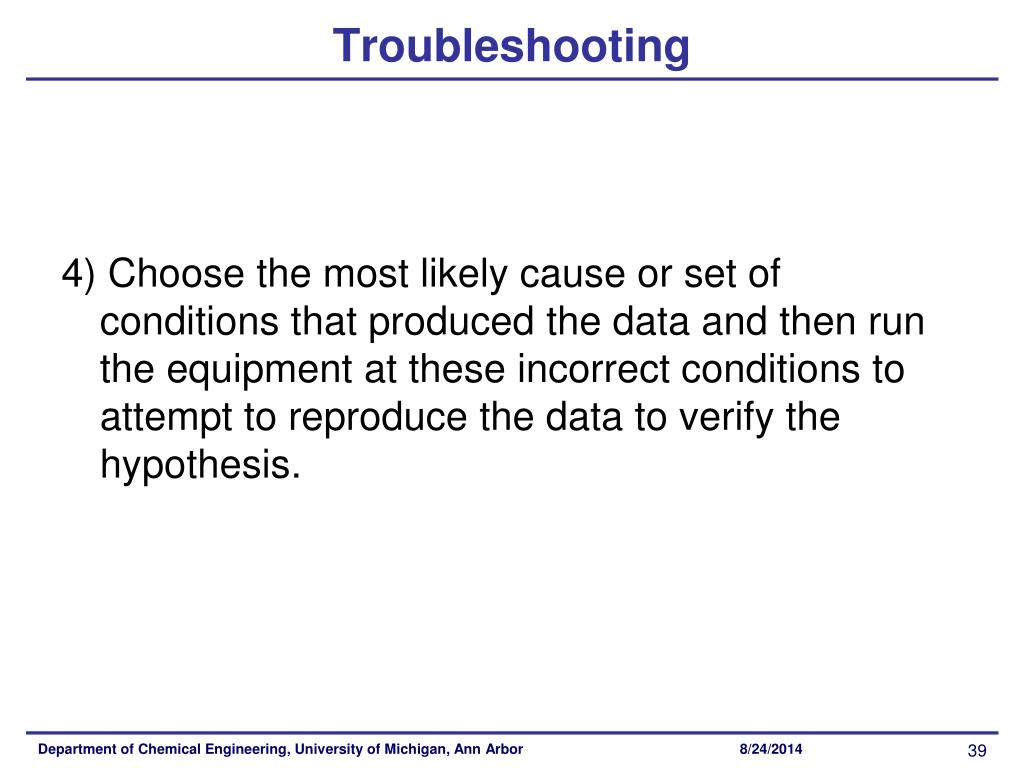 Troubleshooting

4) Choose the most likely cause or set of conditions that produced the data and then run the equipment at these incorrect conditions to attempt to reproduce the data to verify the hypothesis.

Department of Chemical Engineering, University of Michigan, Ann Arbor

8/24/2014

39